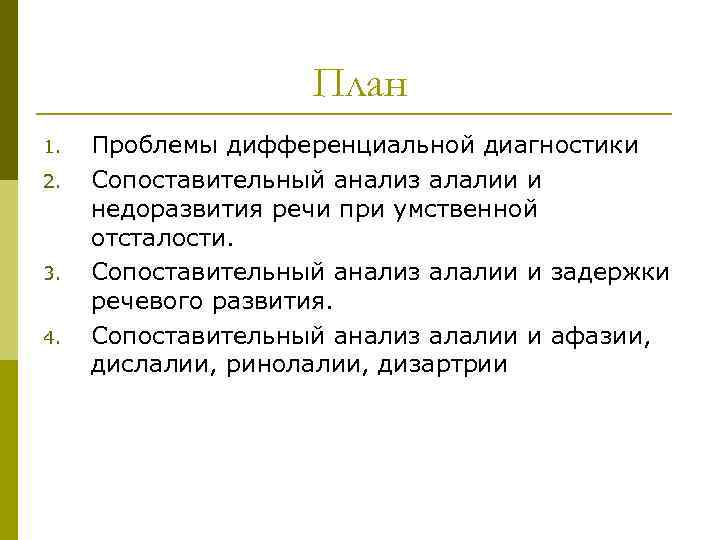 План

1. Проблемы дифференциальной диагностики
2. Сопоставительный анализ алалии и недоразвития речи при умственной отсталости.
3. Сопоставительный анализ алалии и задержки речевого развития.
4. Сопоставительный анализ алалии и афазии, дислалии, ринолалии, дизартрии